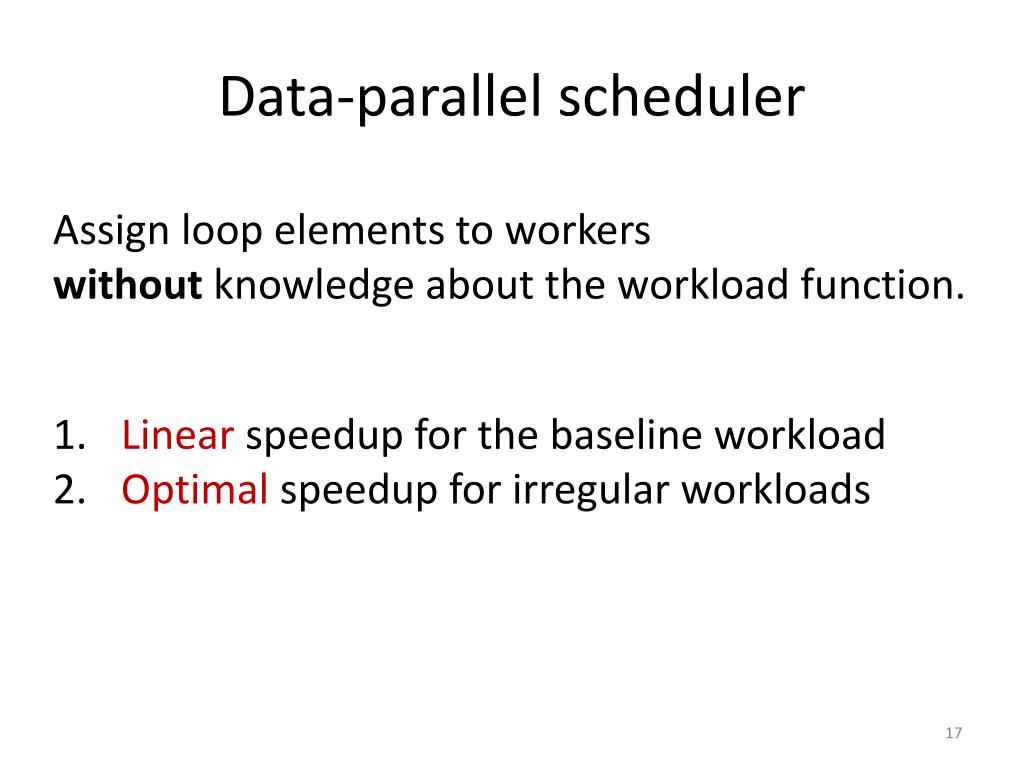 Data-parallel scheduler

Assign loop elements to workers
without knowledge about the workload function.

1. Linear speedup for the baseline workload
2. Optimal speedup for irregular workloads

17